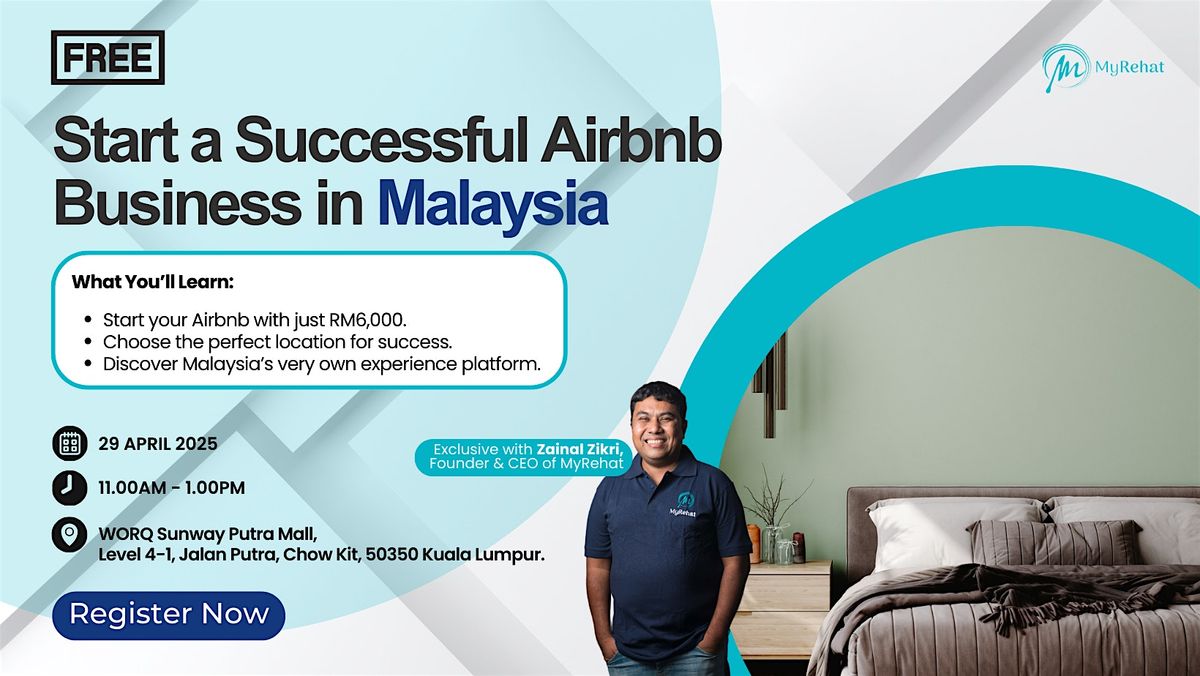 FREE

MyRehat

Start a Successful Airbnb Business in Malaysia

What You'll Learn:

- Start your Airbnb with just RM6,000.
- Choose the perfect location for success.
- Discover Malaysia's very own experience platform.

29 APRIL 2025

11.00AM - 1.00PM

WORQ Sunway Putra Mall, Level 4-1, Jalan Putra, Chow Kit, 50350 Kuala Lumpur.

Exclusive with Zainal Zikri, Founder & CEO of MyRehat

MyRehat

Register Now